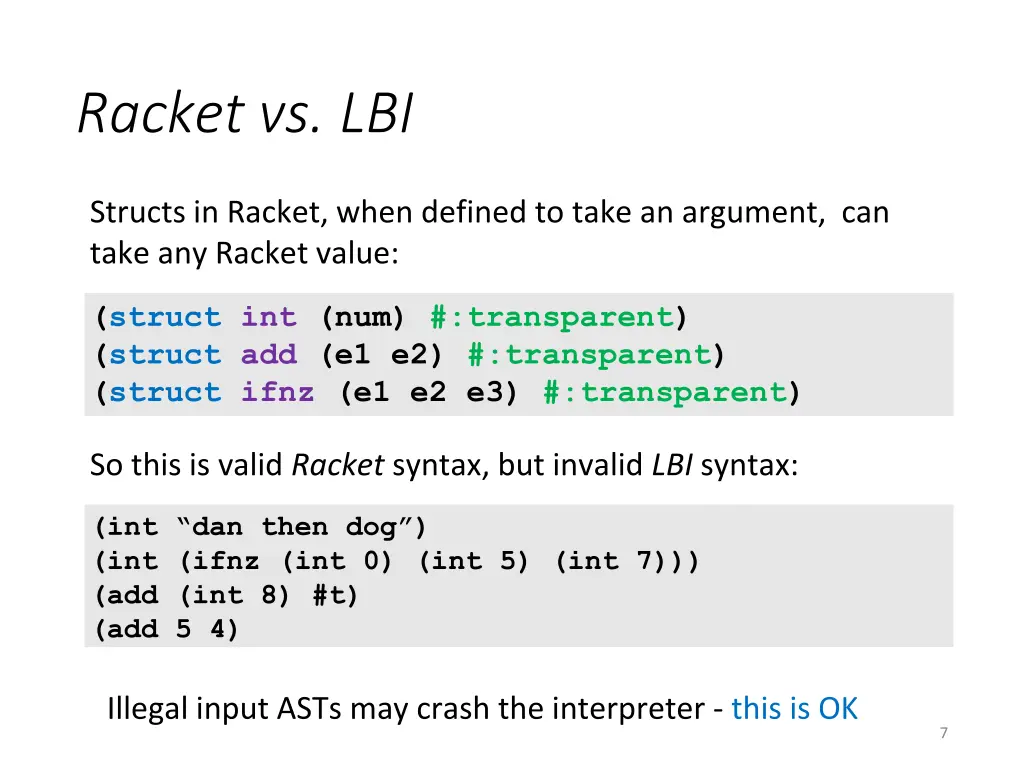 Racket vs. LBI

Structs in Racket, when defined to take an argument, can take any Racket value:

(struct int (num) #:transparent)
(struct add (e1 e2) #:transparent)
(struct ifnz (e1 e2 e3) #:transparent)

So this is valid Racket syntax, but invalid LBI syntax:

(int “dan then dog”)
(int (ifnz (int 0) (int 5) (int 7)))
(add (int 8) #t)
(add 5 4)

Illegal input ASTs may crash the interpreter - this is OK

7